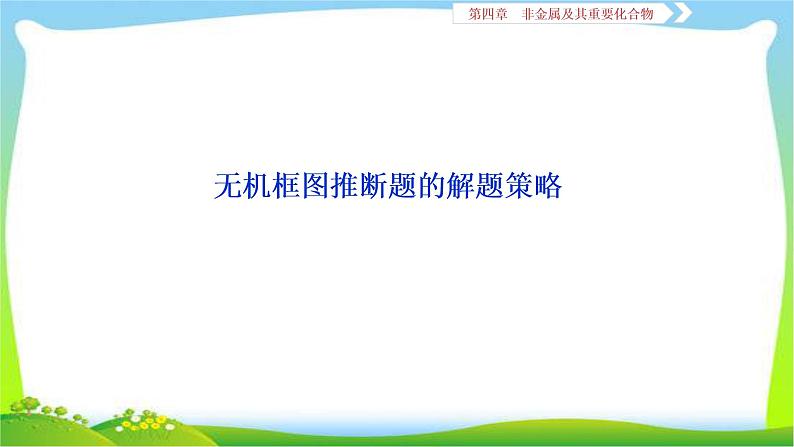 第四章　非金属及其重要化合物

无机框图推断题的解题策略